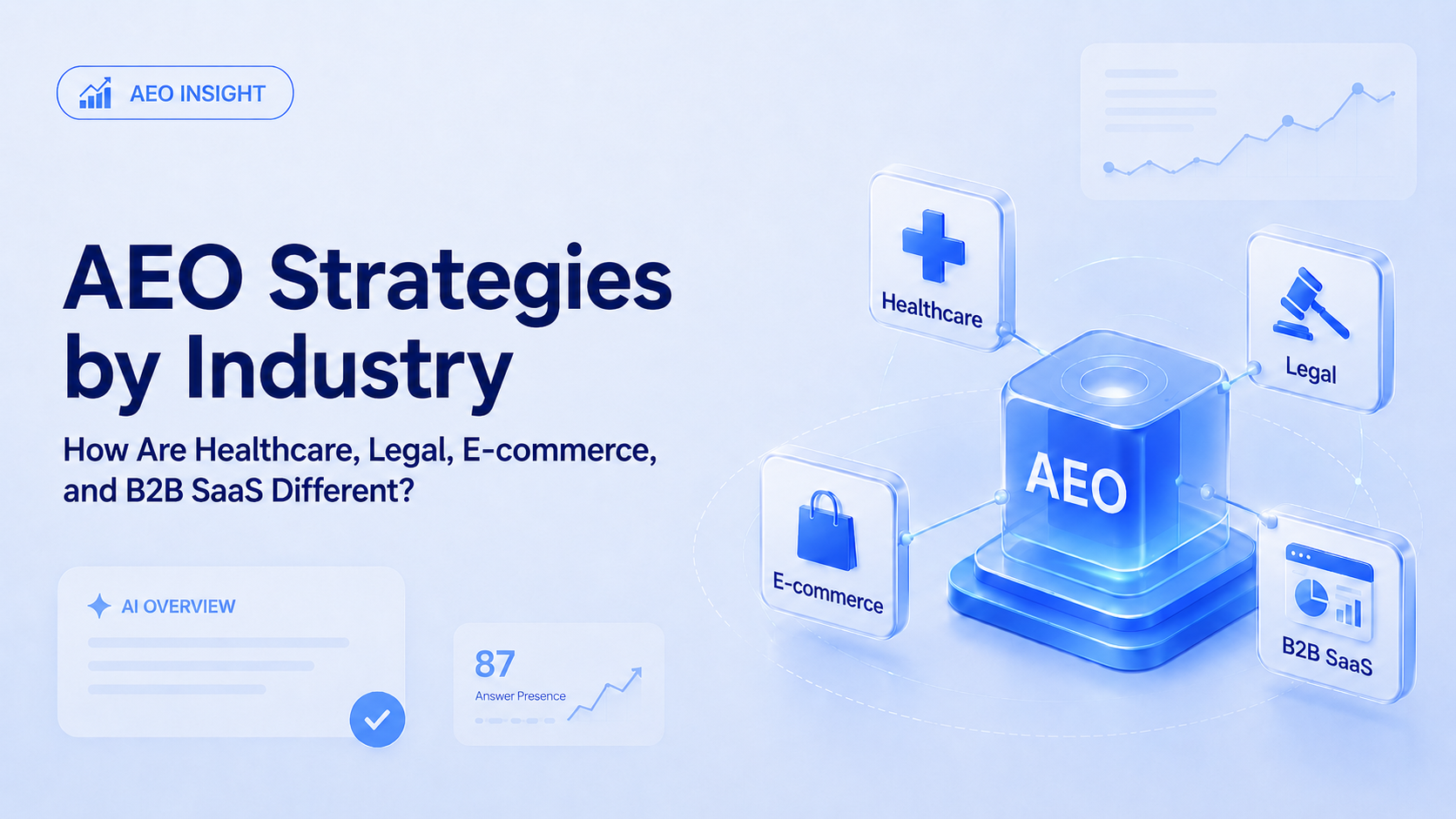 AEO INSIGHT

AEO Strategies by Industry

How Are Healthcare, Legal, E-commerce, and B2B SaaS Different?

AI OVERVIEW

87
Answer Presence

Healthcare

Legal

AEO

E-commerce

B2B SaaS